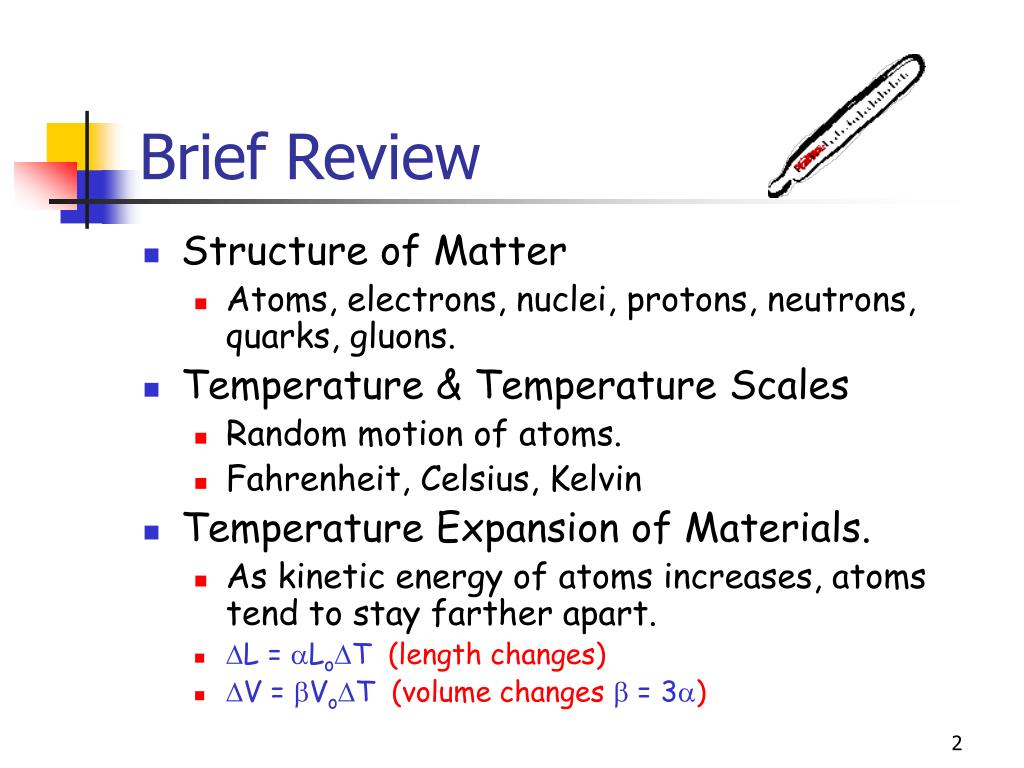 Brief Review

Structure of Matter
Atoms, electrons, nuclei, protons, neutrons, quarks, gluons.

Temperature & Temperature Scales
Random motion of atoms.
Fahrenheit, Celsius, Kelvin

Temperature Expansion of Materials.
As kinetic energy of atoms increases, atoms tend to stay farther apart.
$\Delta L = \alpha L_o \Delta T$ (length changes)
$\Delta V = \beta V_o \Delta T$ (volume changes $\beta = 3\alpha$)

2